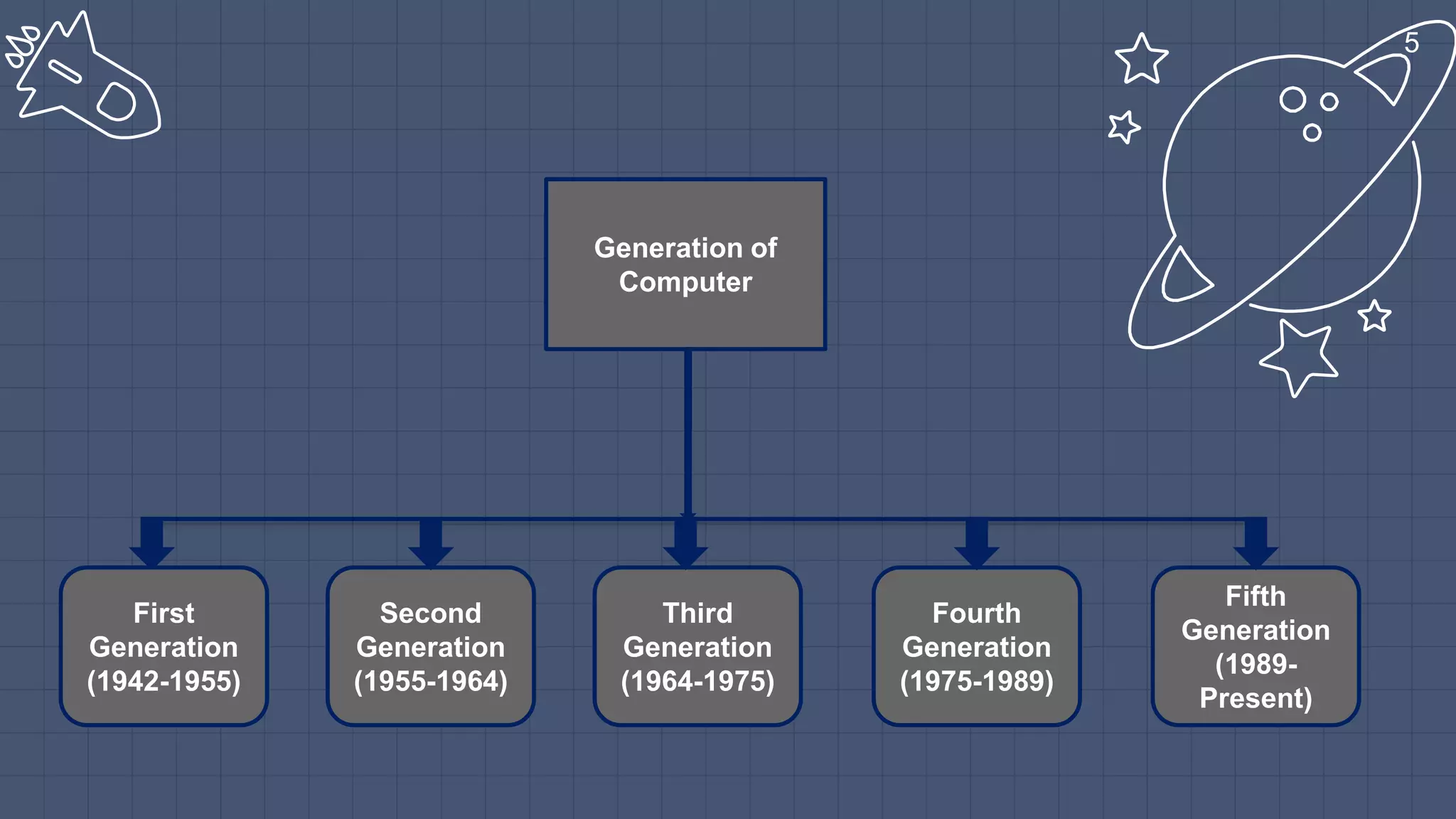 5

Generation of Computer

First Generation (1942-1955)

Second Generation (1955-1964)

Third Generation (1964-1975)

Fourth Generation (1975-1989)

Fifth Generation (1989-Present)